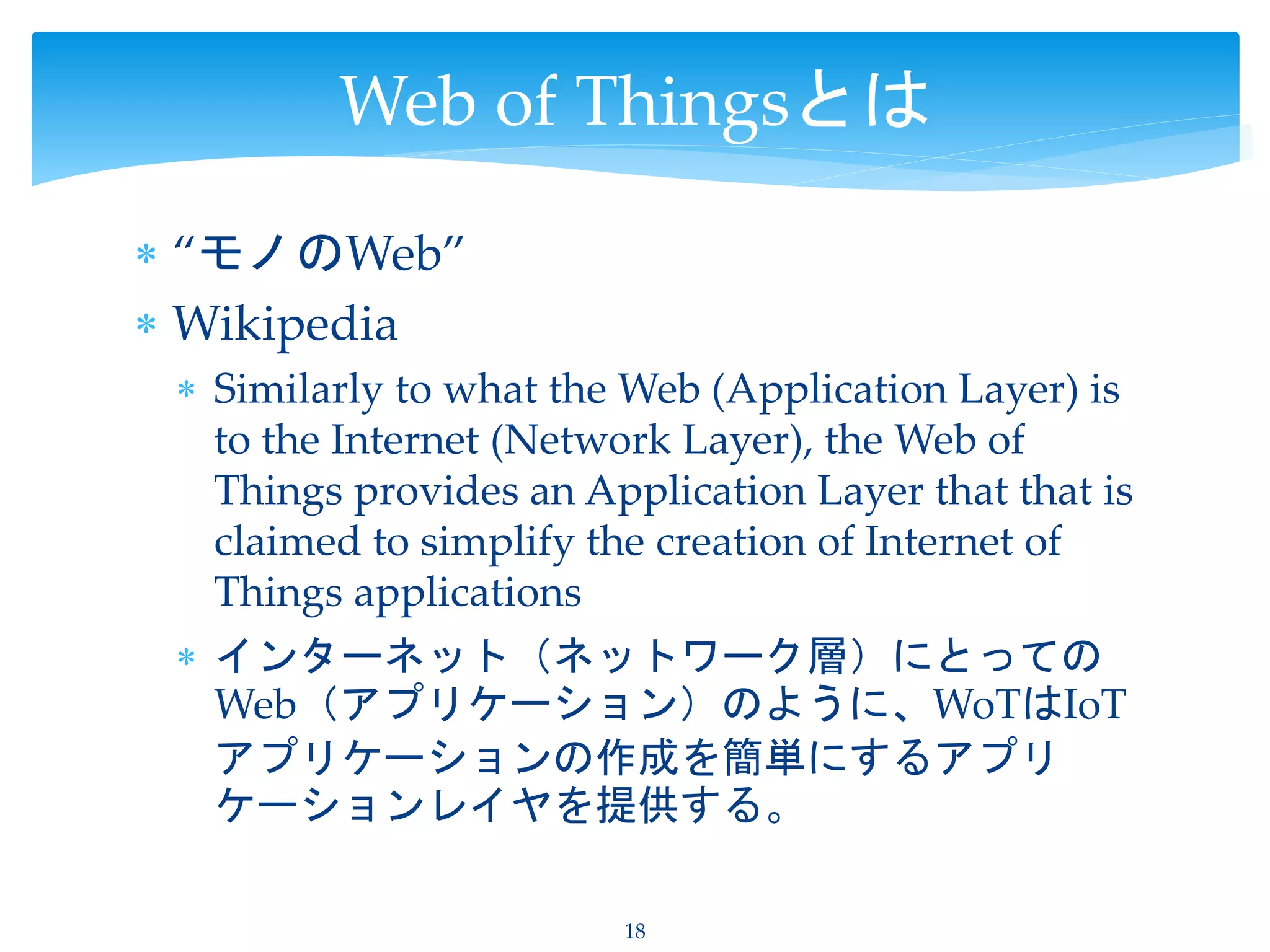 Web of Thingsとは

* “モノのWeb”
* Wikipedia
  * Similarly to what the Web (Application Layer) is to the Internet (Network Layer), the Web of Things provides an Application Layer that that is claimed to simplify the creation of Internet of Things applications
  * インターネット（ネットワーク層）にとってのWeb（アプリケーション）のように、WoTはIoTアプリケーションの作成を簡単にするアプリケーションレイヤを提供する。

18